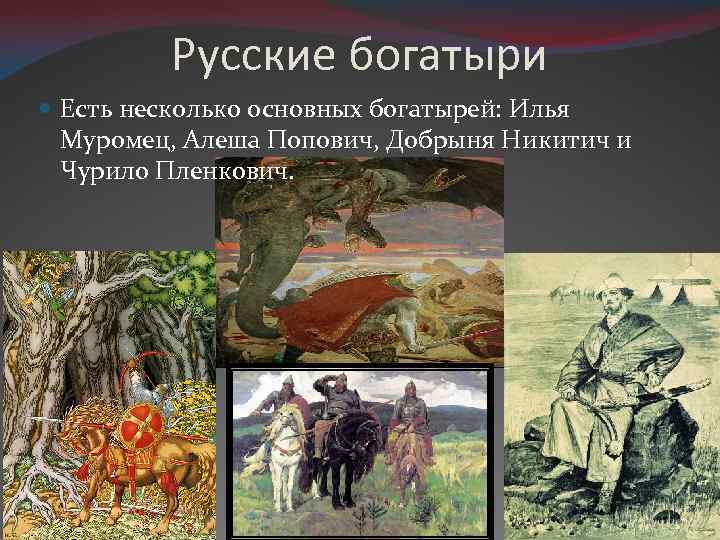 Русские богатыри

Есть несколько основных богатырей: Илья Муромец, Алеша Попович, Добрыня Никитич и Чурило Пленкович.